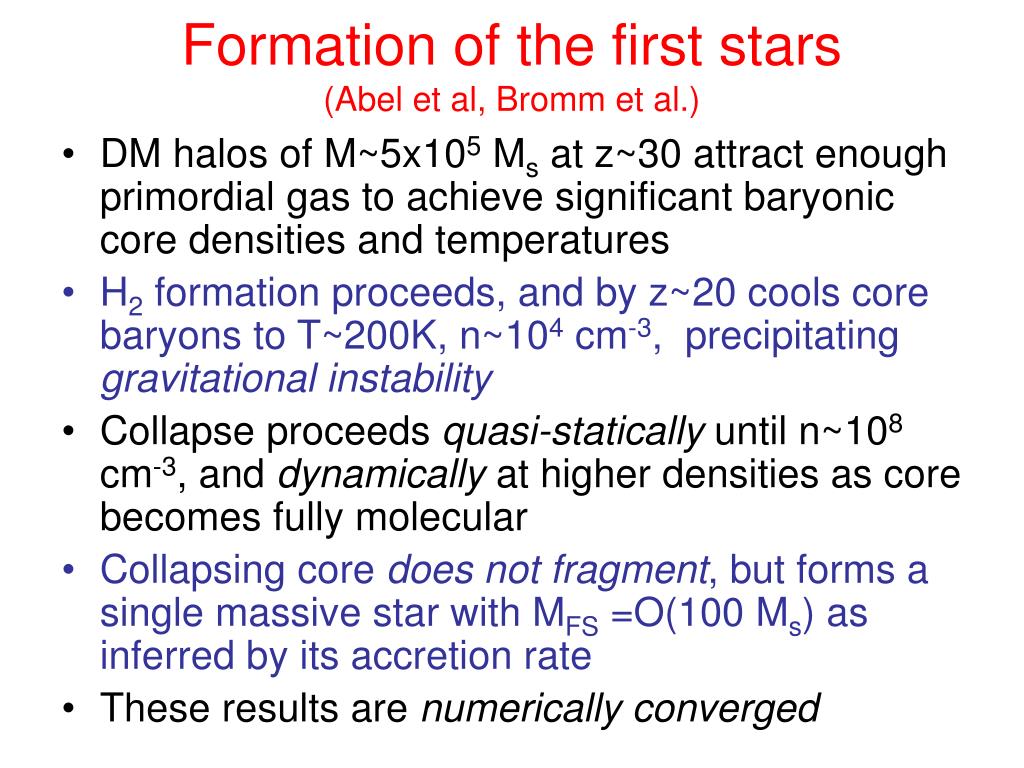 Formation of the first stars
(Abel et al, Bromm et al.)

• DM halos of M~5x$10^5$ $M_s$ at z~30 attract enough primordial gas to achieve significant baryonic core densities and temperatures
• $H_2$ formation proceeds, and by z~20 cools core baryons to T~200K, n~$10^4$ $cm^{-3}$, precipitating gravitational instability
• Collapse proceeds quasi-statically until n~$10^8$ $cm^{-3}$, and dynamically at higher densities as core becomes fully molecular
• Collapsing core does not fragment, but forms a single massive star with $M_{FS}$ =O(100 $M_s$) as inferred by its accretion rate
• These results are numerically converged